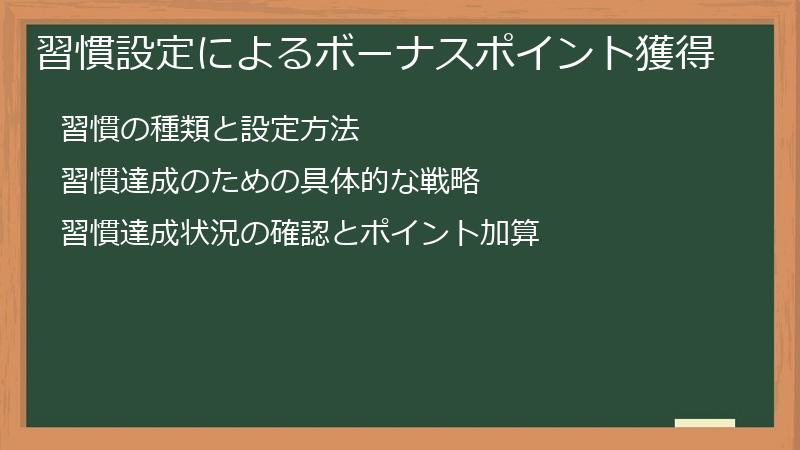 習慣設定によるボーナスポイント獲得

習慣の種類と設定方法

習慣達成のための具体的な戦略

習慣達成状況の確認とポイント加算